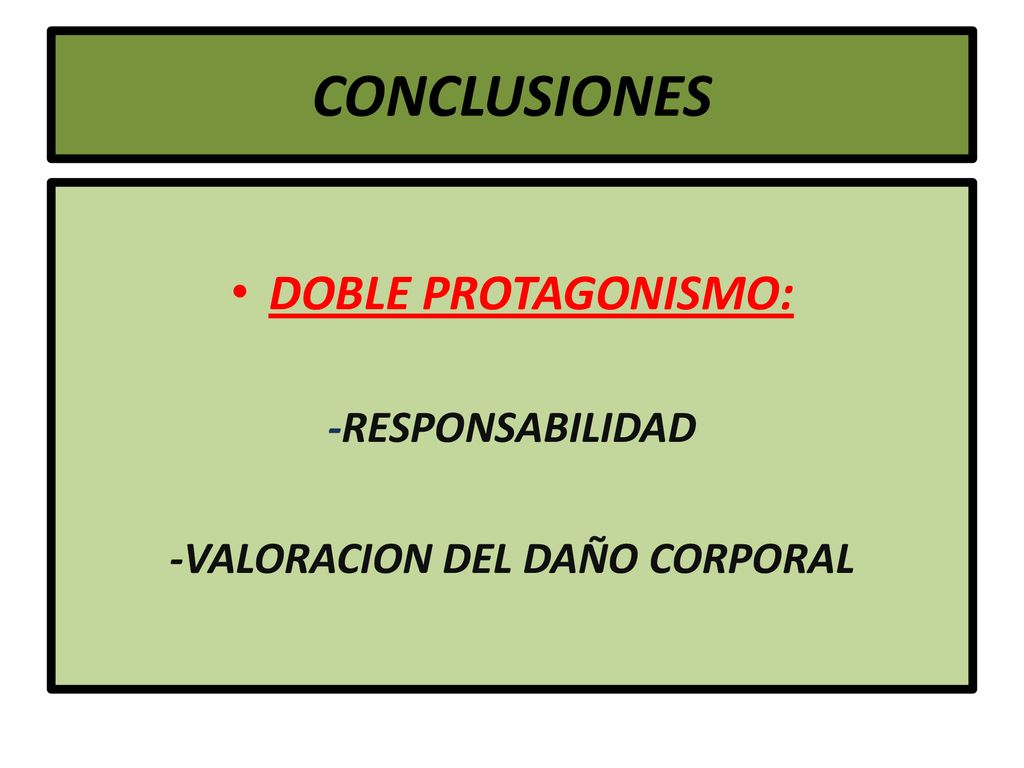 CONCLUSIONES

• DOBLE PROTAGONISMO:

-RESPONSABILIDAD

-VALORACION DEL DAÑO CORPORAL